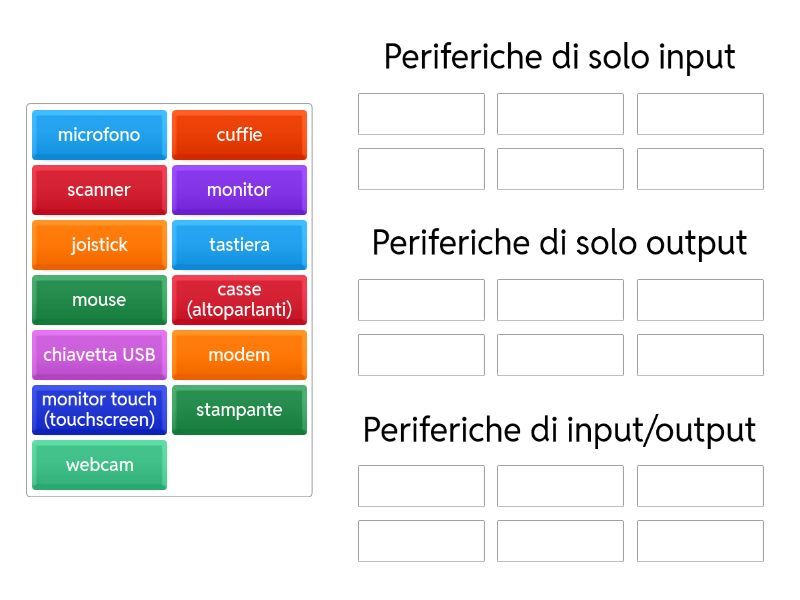 microfono
cuffie
scanner
monitor
joistick
tastiera
mouse
casse (altoparlanti)
chiavetta USB
modem
monitor touch (touchscreen)
stampante
webcam

Periferiche di solo input

Periferiche di solo output

Periferiche di input/output